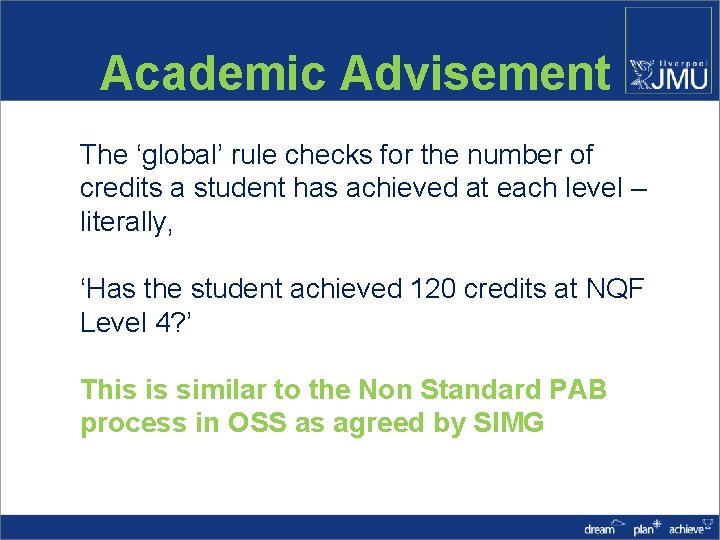 Academic Advisement

liverpool JMU

The ‘global’ rule checks for the number of credits a student has achieved at each level – literally,

‘Has the student achieved 120 credits at NQF Level 4?’

This is similar to the Non Standard PAB process in OSS as agreed by SIMG

dream plan achieve